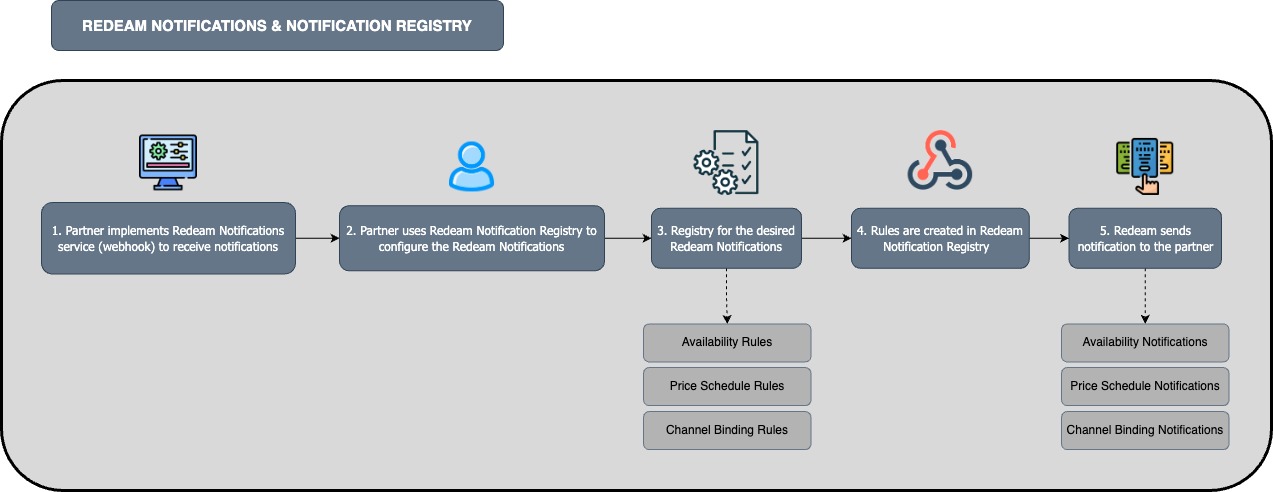 REDEAM NOTIFICATIONS & NOTIFICATION REGISTRY

1. Partner implements Redeam Notifications service (webhook) to receive notifications

2. Partner uses Redeam Notification Registry to configure the Redeam Notifications

3. Registry for the desired Redeam Notifications

Availability Rules

Price Schedule Rules

Channel Binding Rules

4. Rules are created in Redeam Notification Registry

5. Redeam sends notification to the partner

Availability Notifications

Price Schedule Notifications

Channel Binding Notifications